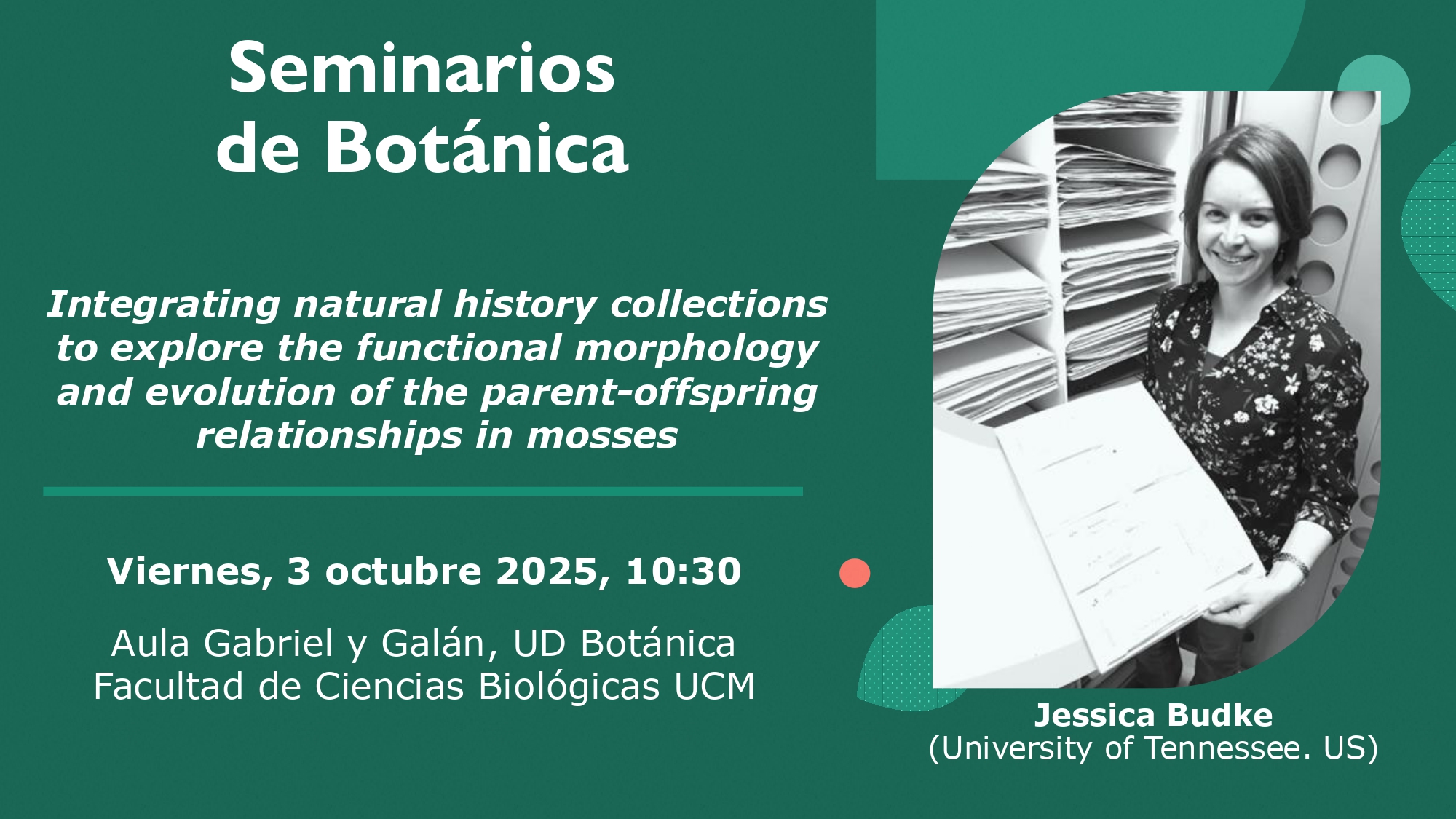 Seminarios de Botánica

Integrating natural history collections to explore the functional morphology and evolution of the parent-offspring relationships in mosses

Viernes, 3 octubre 2025, 10:30

Aula Gabriel y Galán, UD Botánica
Facultad de Ciencias Biológicas UCM

Jessica Budke
(University of Tennessee. US)